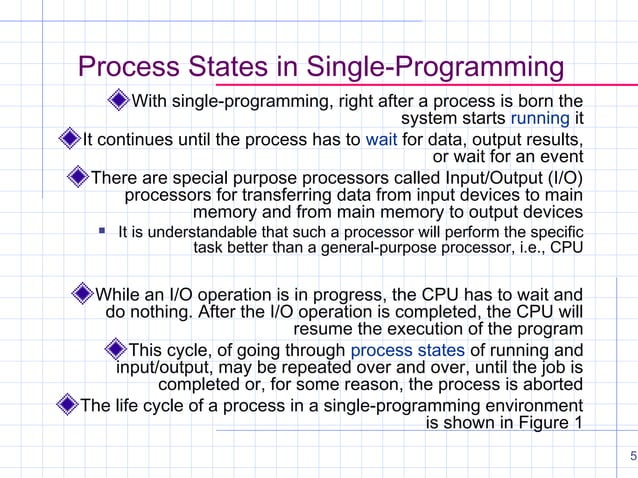 Process States in Single-Programming

With single-programming, right after a process is born the system starts running it

It continues until the process has to wait for data, output results, or wait for an event

There are special purpose processors called Input/Output (I/O) processors for transferring data from input devices to main memory and from main memory to output devices

It is understandable that such a processor will perform the specific task better than a general-purpose processor, i.e., CPU

While an I/O operation is in progress, the CPU has to wait and do nothing. After the I/O operation is completed, the CPU will resume the execution of the program

This cycle, of going through process states of running and input/output, may be repeated over and over, until the job is completed or, for some reason, the process is aborted

The life cycle of a process in a single-programming environment is shown in Figure 1

5